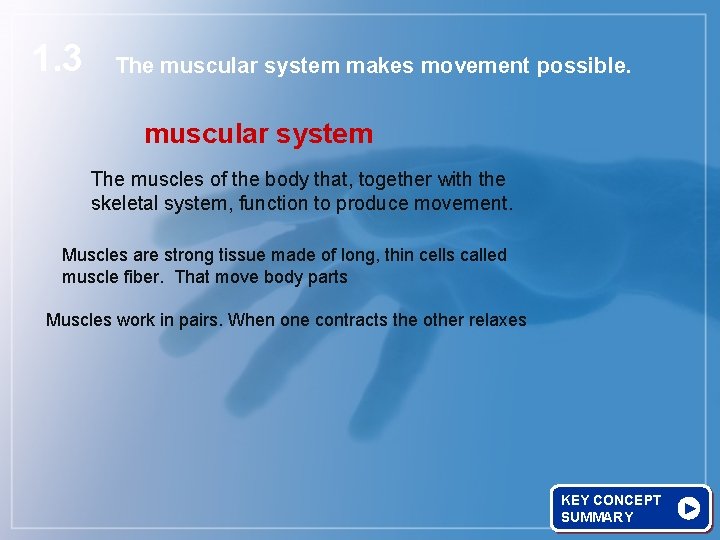 1.3 The muscular system makes movement possible.

muscular system

The muscles of the body that, together with the skeletal system, function to produce movement.

Muscles are strong tissue made of long, thin cells called muscle fiber. That move body parts

Muscles work in pairs. When one contracts the other relaxes

KEY CONCEPT SUMMARY